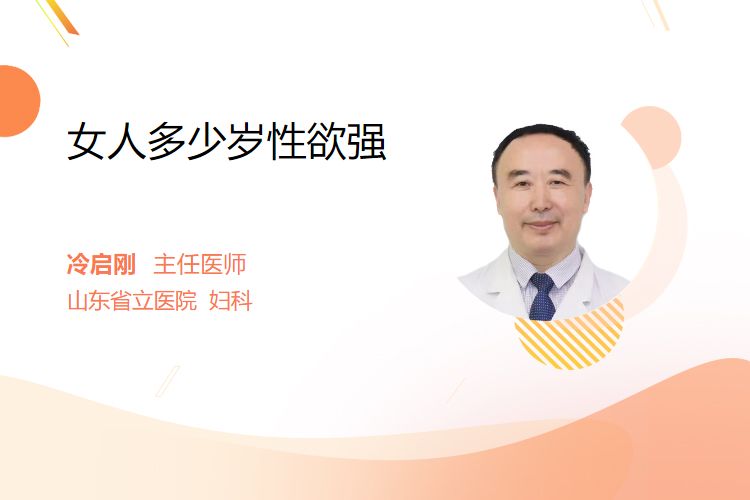 女人多少岁性欲强

冷启刚 主任医师
山东省立医院 妇科